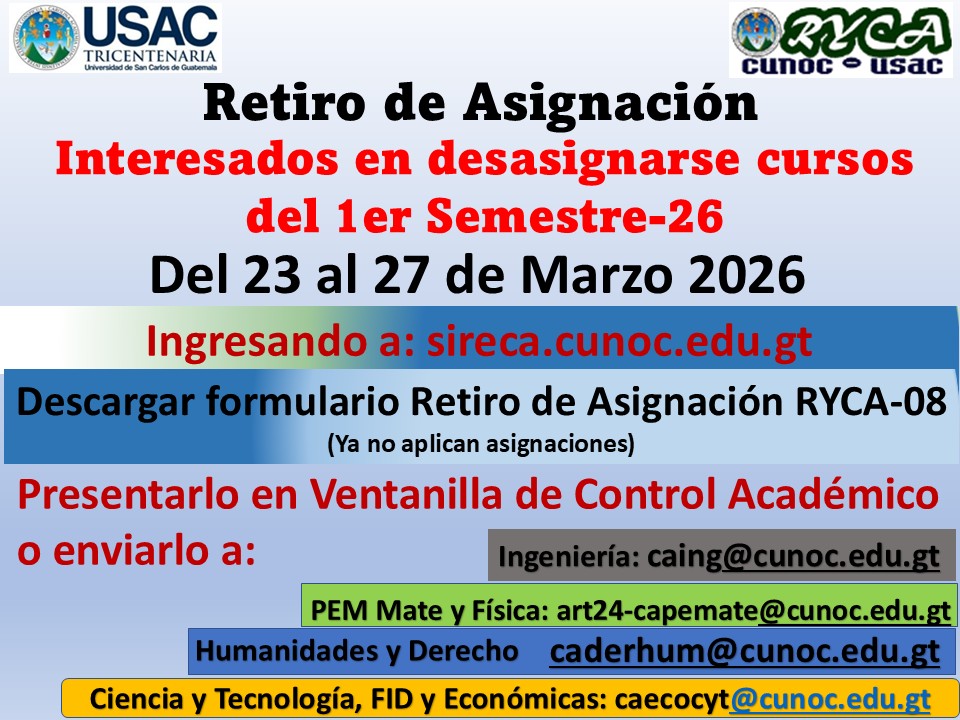 USAC
TRICENTENARIA
Universidad de San Carlos de Guatemala

RYCA
cunoc - usac

Retiro de Asignación

Interesados en desasignarse cursos del 1er Semestre-26

Del 23 al 27 de Marzo 2026

Ingresando a: sireca.cunoc.edu.gt

Descargar formulario Retiro de Asignación RYCA-08
(Ya no aplican asignaciones)

Presentarlo en Ventanilla de Control Académico o enviarlo a:

Ingeniería: caing@cunoc.edu.gt

PEM Mate y Física: art24-capemate@cunoc.edu.gt

Humanidades y Derecho caderhum@cunoc.edu.gt

Ciencia y Tecnología, FID y Económicas: caecocyt@cunoc.edu.gt